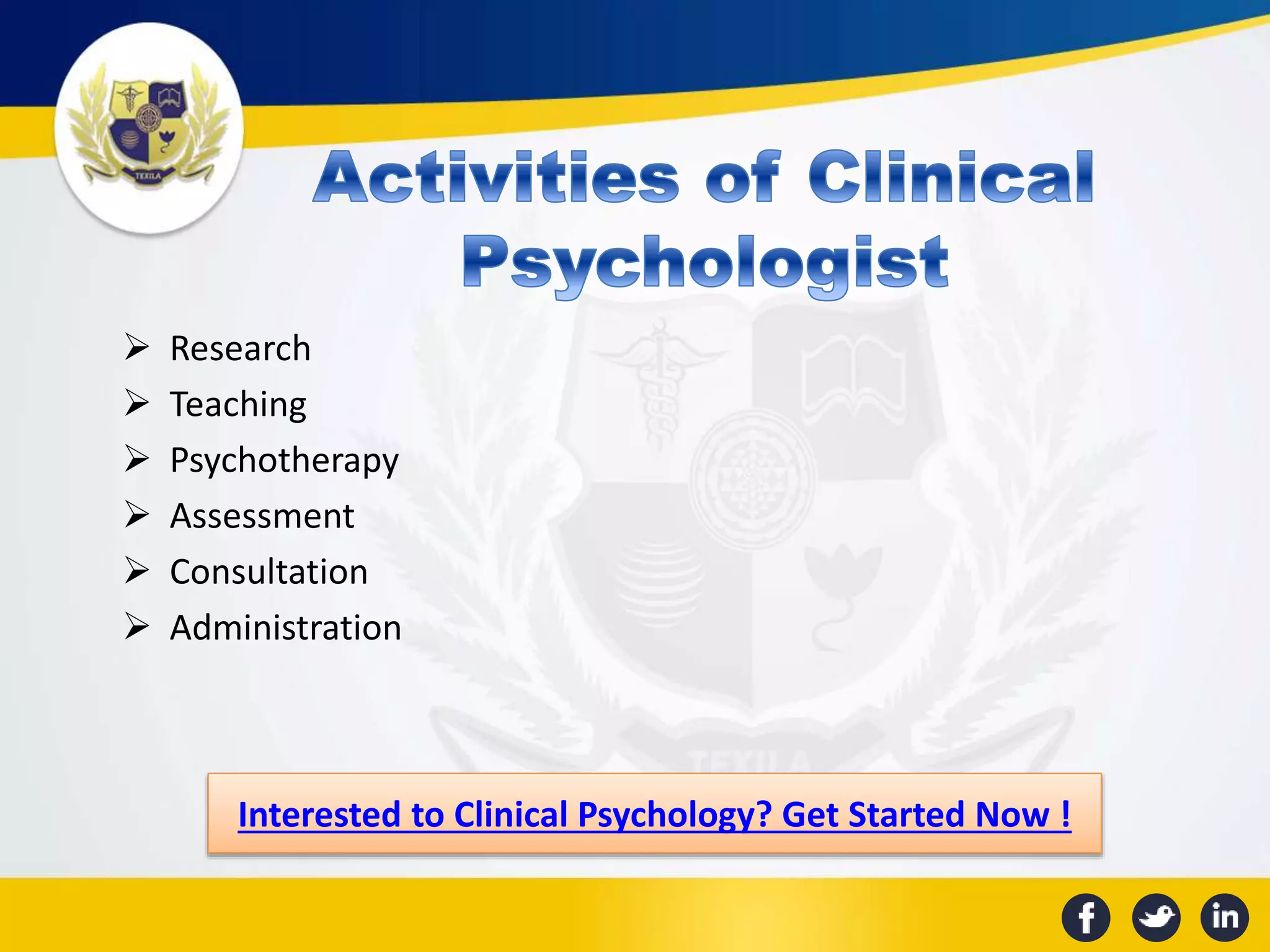 TEXILA

Activities of Clinical Psychologist

➢ Research
➢ Teaching
➢ Psychotherapy
➢ Assessment
➢ Consultation
➢ Administration

TEXILA

Interested to Clinical Psychology? Get Started Now !

f in